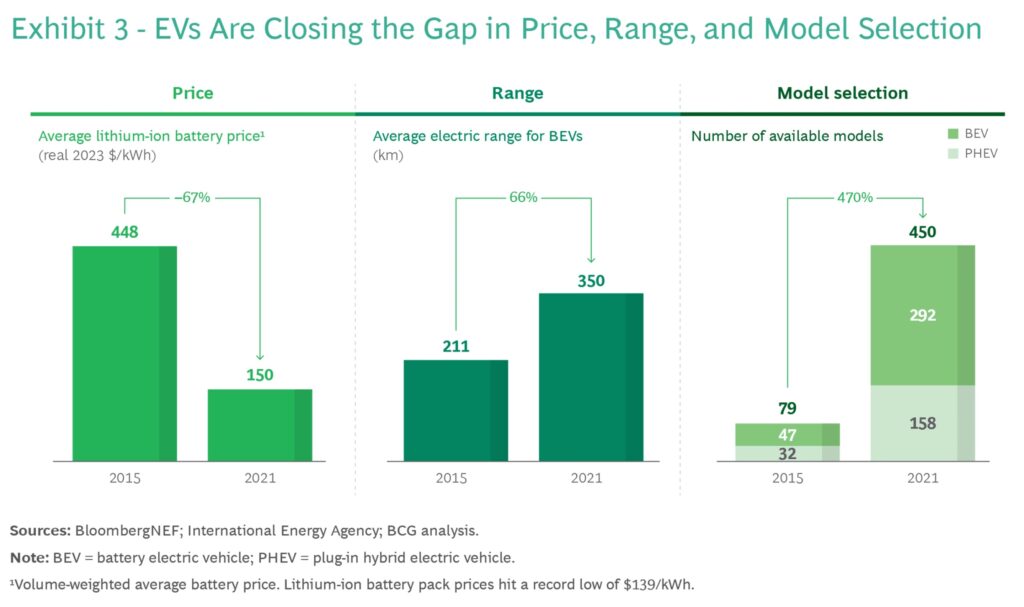 Exhibit 3 - EVs Are Closing the Gap in Price, Range, and Model Selection

Price

Average lithium-ion battery price¹
(real 2023 $/kWh)

–67%

448

150

2015

2021

Range

Average electric range for BEVs
(km)

66%

211

350

2015

2021

Model selection

Number of available models

BEV

PHEV

470%

79

47

32

450

292

158

2015

2021

Sources: BloombergNEF; International Energy Agency; BCG analysis.

Note: BEV = battery electric vehicle; PHEV = plug-in hybrid electric vehicle.

¹Volume-weighted average battery price. Lithium-ion battery pack prices hit a record low of $139/kWh.